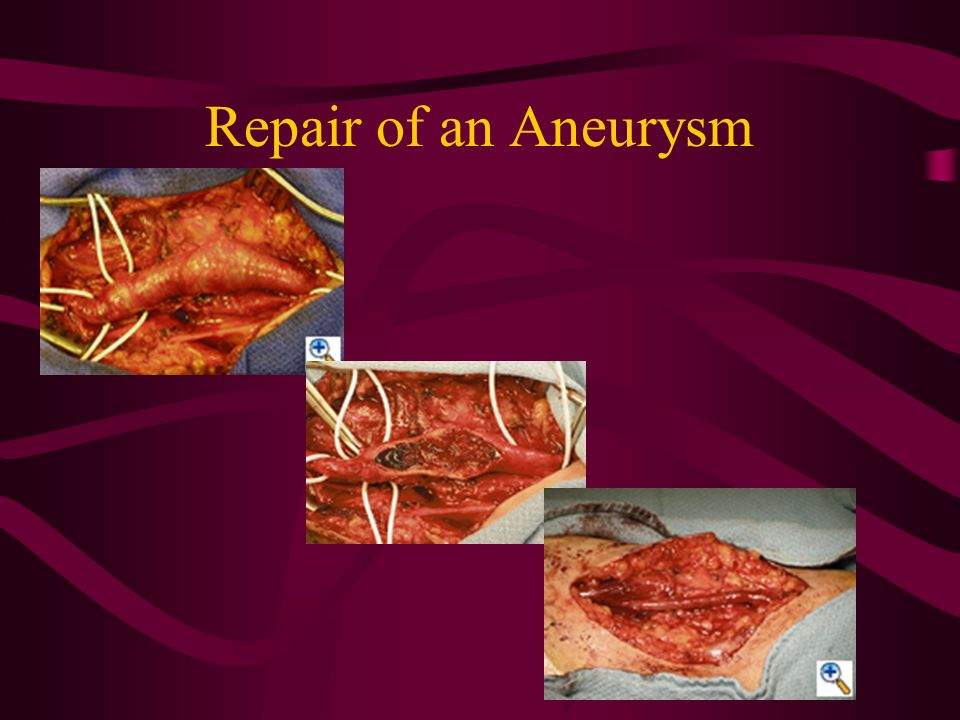 Repair of an Aneurysm